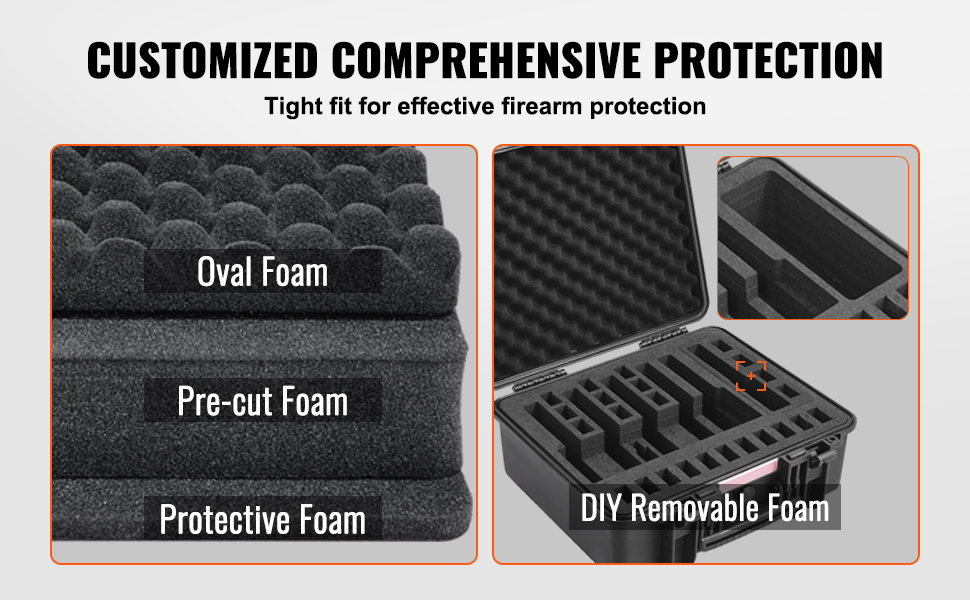 CUSTOMIZED COMPREHENSIVE PROTECTION

Tight fit for effective firearm protection

Oval Foam

Pre-cut Foam

Protective Foam

DIY Removable Foam